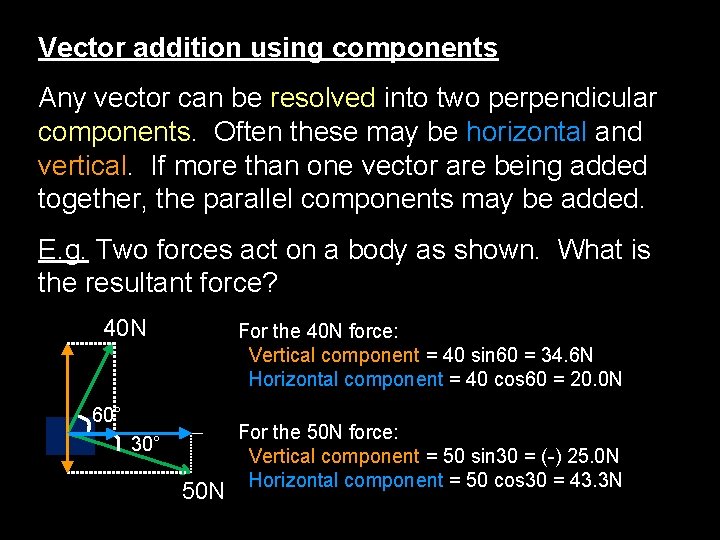 Vector addition using components

Any vector can be resolved into two perpendicular components. Often these may be horizontal and vertical. If more than one vector are being added together, the parallel components may be added.

E.g. Two forces act on a body as shown. What is the resultant force?

40N

60°

30°

50N

For the 40N force:
Vertical component = 40 sin60 = 34.6N
Horizontal component = 40 cos60 = 20.0N

For the 50N force:
Vertical component = 50 sin30 = (-) 25.0N
Horizontal component = 50 cos30 = 43.3N